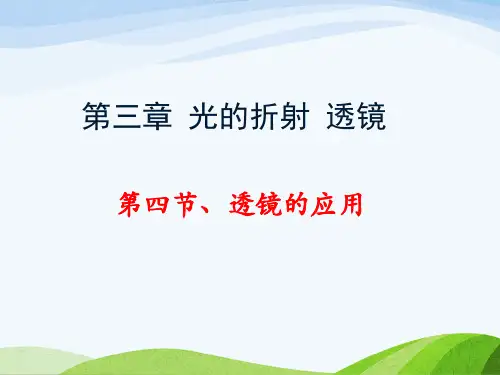 第三章 光的折射 透镜

第四节、透镜的应用